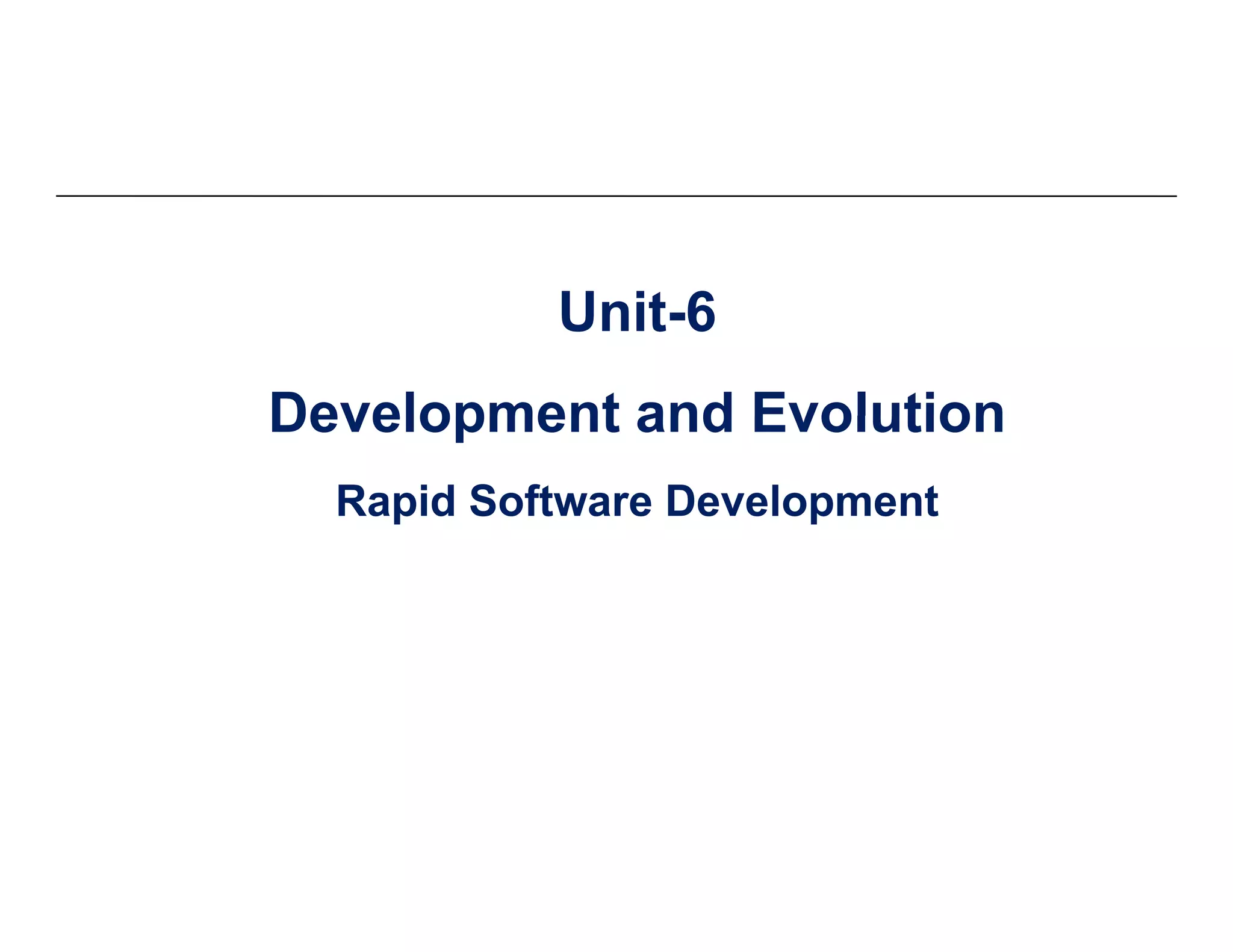 Unit-6

Development and Evolution

Rapid Software Development